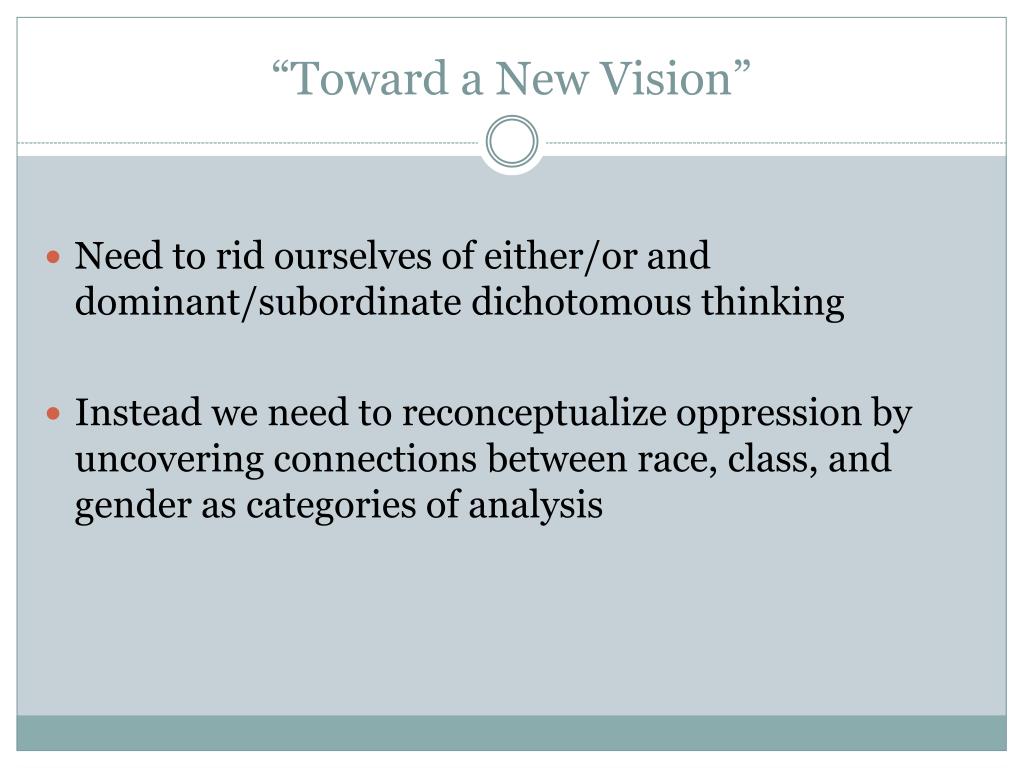 "Toward a New Vision"

• Need to rid ourselves of either/or and dominant/subordinate dichotomous thinking

• Instead we need to reconceptualize oppression by uncovering connections between race, class, and gender as categories of analysis